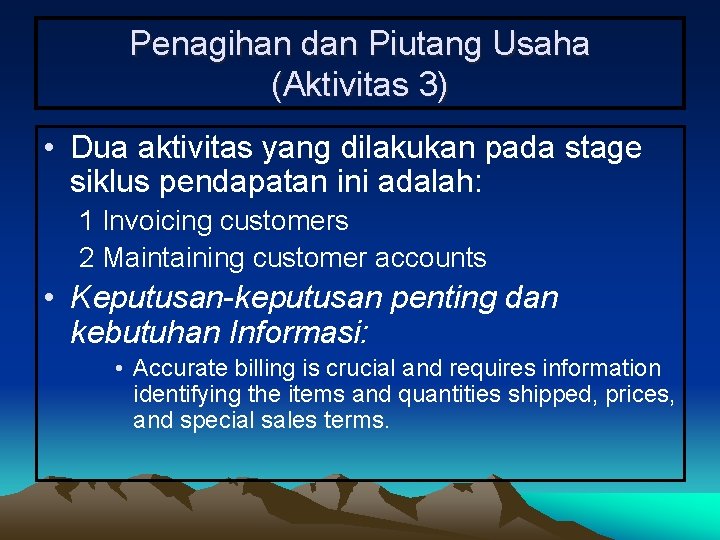 Penagihan dan Piutang Usaha
(Aktivitas 3)

• Dua aktivitas yang dilakukan pada stage siklus pendapatan ini adalah:

1 Invoicing customers

2 Maintaining customer accounts

• Keputusan-keputusan penting dan kebutuhan Informasi:

• Accurate billing is crucial and requires information identifying the items and quantities shipped, prices, and special sales terms.